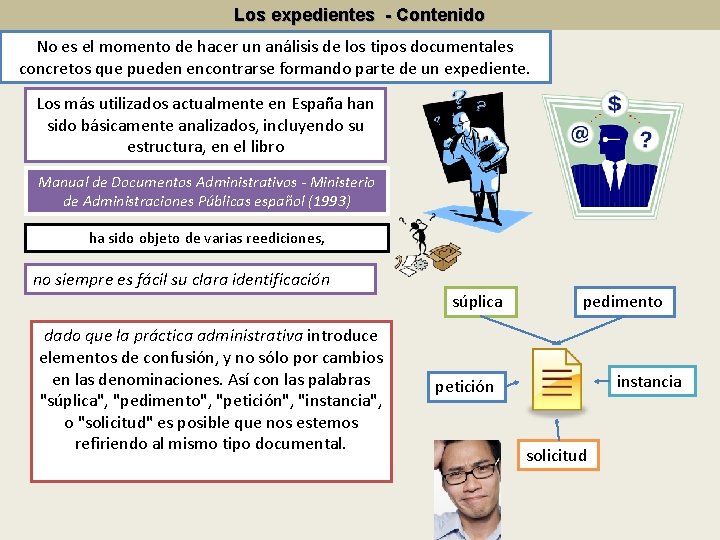 Los expedientes - Contenido

No es el momento de hacer un análisis de los tipos documentales concretos que pueden encontrarse formando parte de un expediente.

Los más utilizados actualmente en España han sido básicamente analizados, incluyendo su estructura, en el libro

Manual de Documentos Administrativos - Ministerio de Administraciones Públicas español (1993)

ha sido objeto de varias reediciones,

no siempre es fácil su clara identificación

dado que la práctica administrativa introduce elementos de confusión, y no sólo por cambios en las denominaciones. Así con las palabras "súplica", "pedimento", "petición", "instancia", o "solicitud" es posible que nos estemos refiriendo al mismo tipo documental.

$

@

?

súplica

pedimento

petición

instancia

solicitud